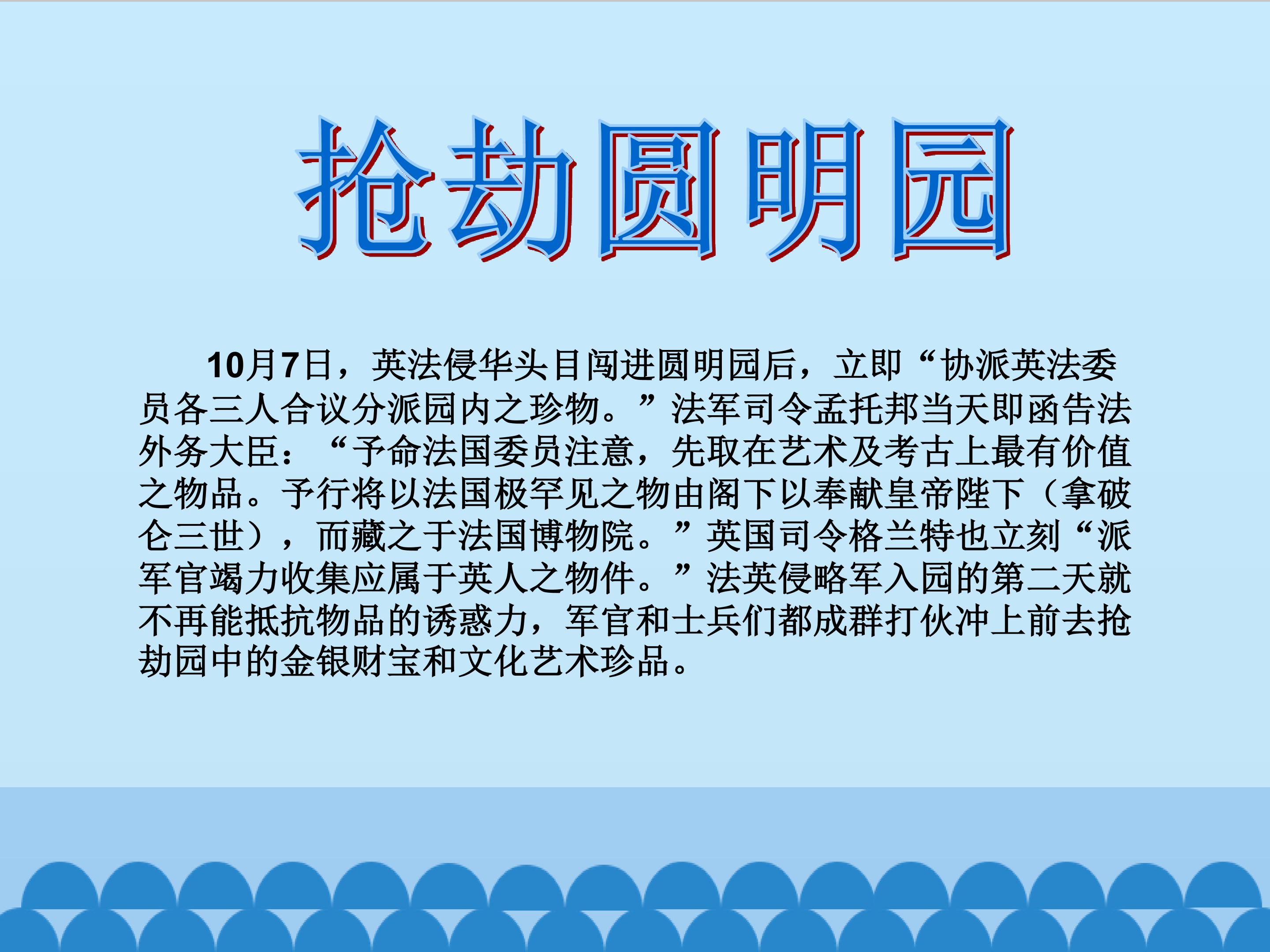 抢劫圆明园

10月7日，英法侵华头目闯进圆明园后，立即“协派英法委员各三人合议分派园内之珍物。”法军司令孟托邦当天即函告法外务大臣：“予命法国委员注意，先取在艺术及考古上最有价值之物品。予行将以法国极罕见之物由阁下以奉献皇帝陛下（拿破仑三世），而藏之于法国博物院。”英国司令格兰特也立刻“派军官竭力收集应属于英人之物件。”法英侵略军入园的第二天就不再能抵抗物品的诱惑力，军官和士兵们都成群打伙冲上前去抢劫园中的金银财宝和文化艺术珍品。